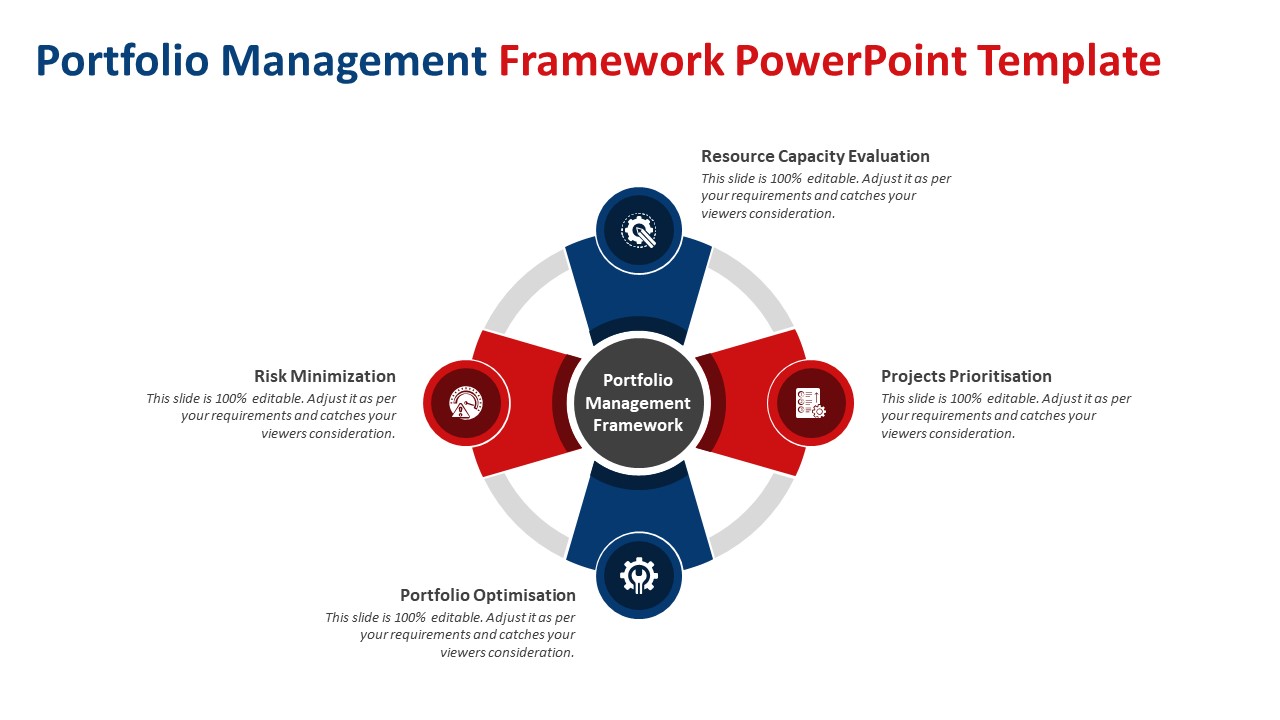 Portfolio Management Framework PowerPoint Template

Resource Capacity Evaluation
This slide is 100% editable. Adjust it as per your requirements and catches your viewers consideration.

Risk Minimization
This slide is 100% editable. Adjust it as per your requirements and catches your viewers consideration.

Portfolio Management Framework

Projects Prioritisation
This slide is 100% editable. Adjust it as per your requirements and catches your viewers consideration.

Portfolio Optimisation
This slide is 100% editable. Adjust it as per your requirements and catches your viewers consideration.